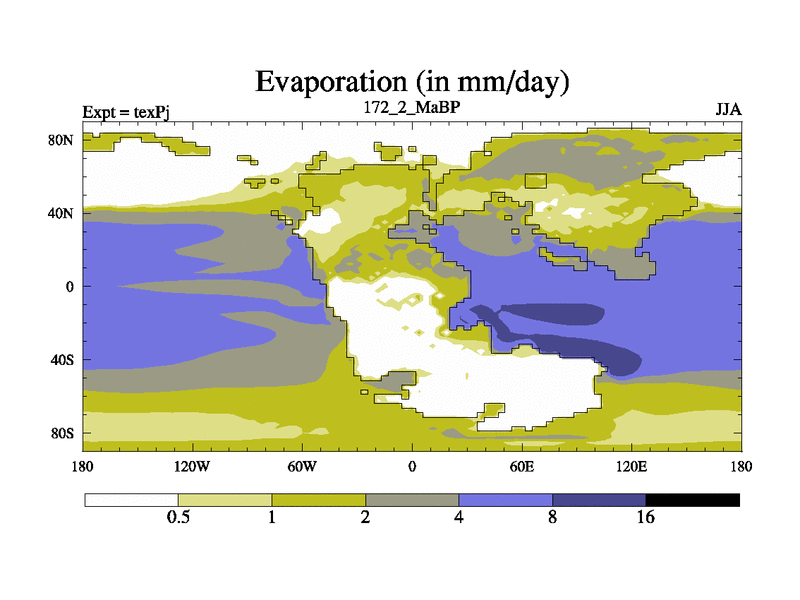 Evaporation (in mm/day)

Expt = texPj
172_2_MaBP
JJA

80N
40N
0
40S
80S

180
120W
60W
0
60E
120E
180

0.5
1
2
4
8
16